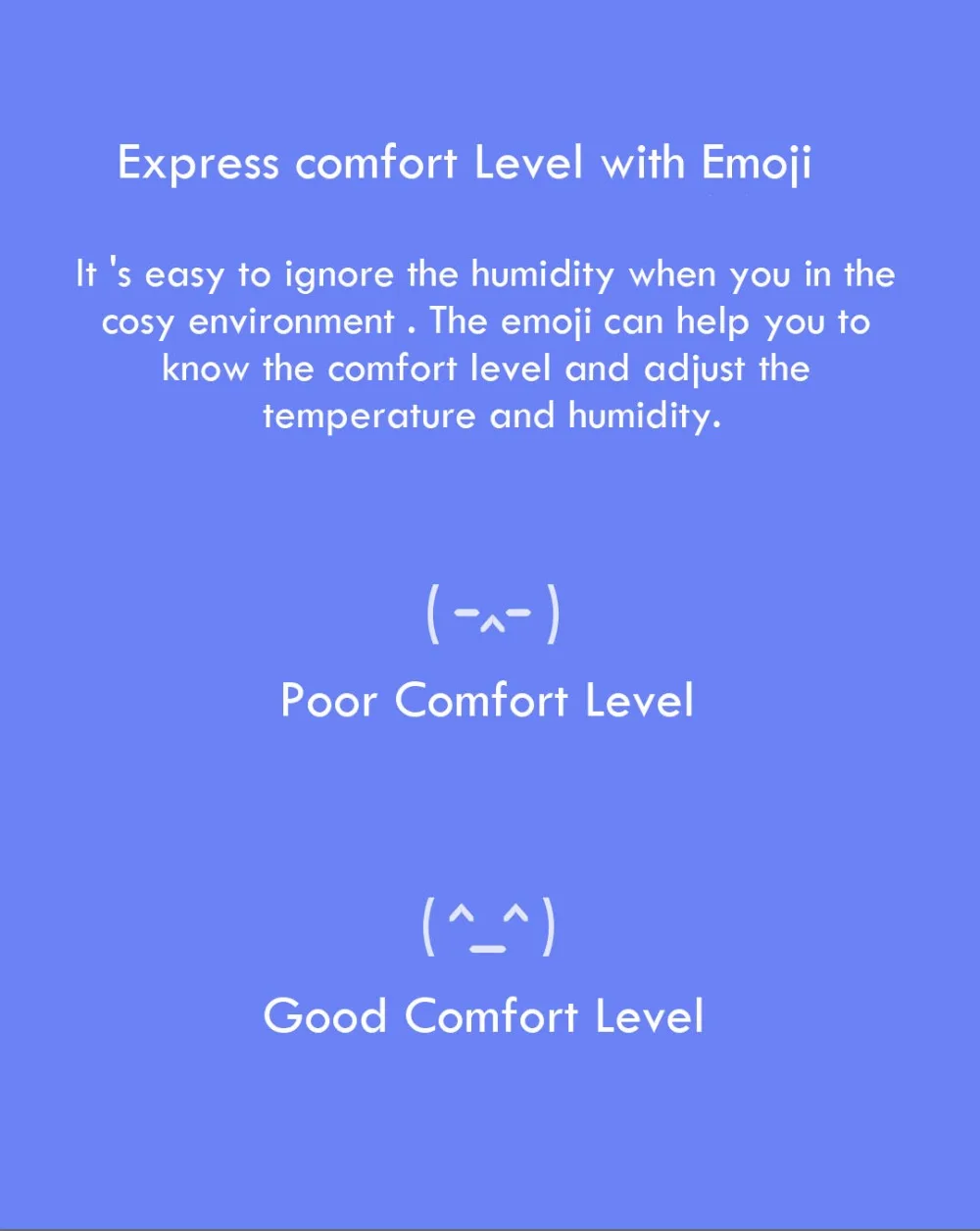 Express comfort Level with Emoji

It 's easy to ignore the humidity when you in the cosy environment . The emoji can help you to know the comfort level and adjust the temperature and humidity.

(-^-)

Poor Comfort Level

(^_^)

Good Comfort Level